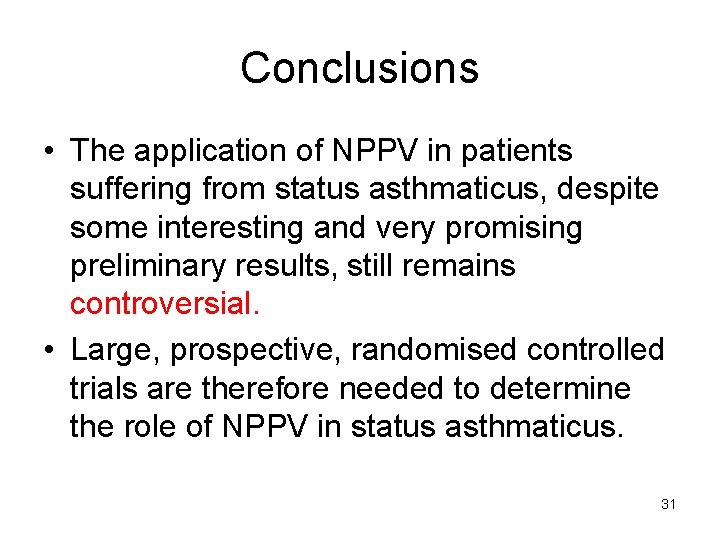 Conclusions

• The application of NPPV in patients suffering from status asthmaticus, despite some interesting and very promising preliminary results, still remains controversial.

• Large, prospective, randomised controlled trials are therefore needed to determine the role of NPPV in status asthmaticus.

31